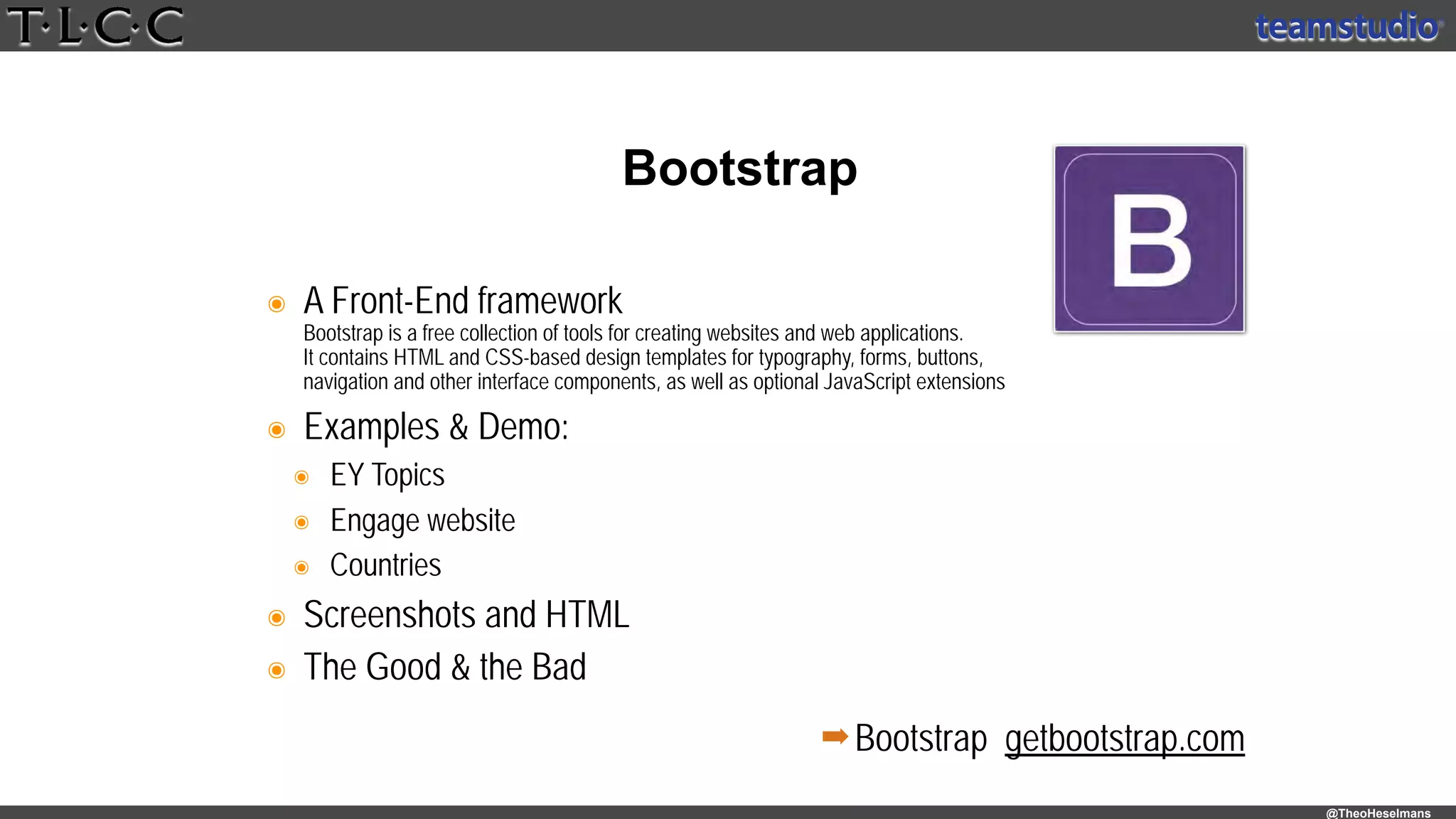 T·L·C·C

teamstudio

Bootstrap

B

A Front-End framework

Bootstrap is a free collection of tools for creating websites and web applications. It contains HTML and CSS-based design templates for typography, forms, buttons, navigation and other interface components, as well as optional JavaScript extensions

Examples & Demo:

EY Topics

Engage website

Countries

Screenshots and HTML

The Good & the Bad

Bootstrap getbootstrap.com

@TheoHeselmans